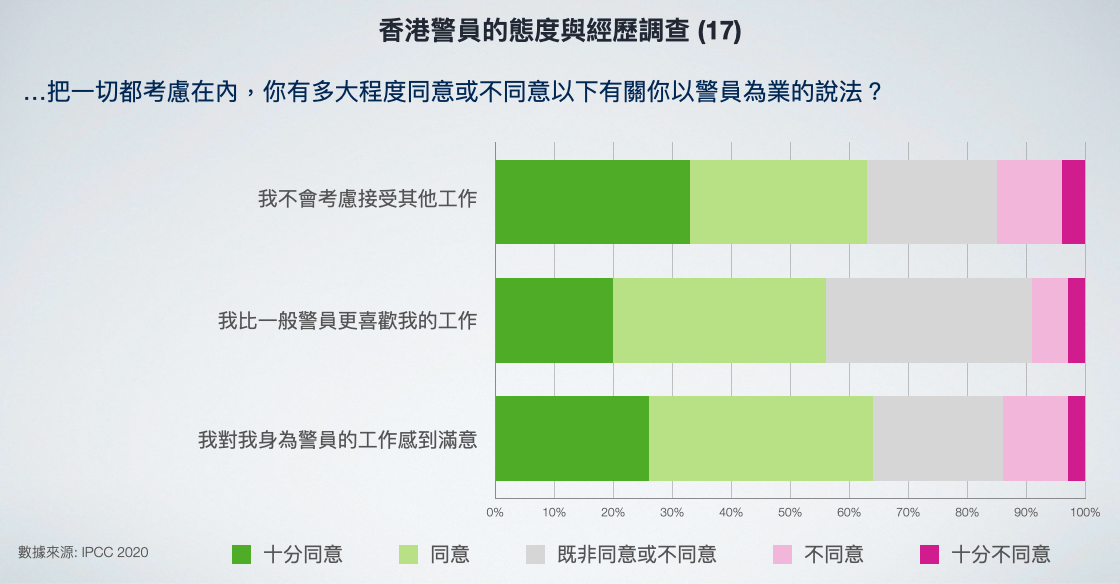 香港警員的態度與經歷調查 (17)

…把一切都考慮在內，你有多大程度同意或不同意以下有關你以警員為業的說法？

我不會考慮接受其他工作

我比一般警員更喜歡我的工作

我對我身為警員的工作感到滿意

0% 10% 20% 30% 40% 50% 60% 70% 80% 90% 100%

數據來源: IPCC 2020

十分同意 同意 既非同意或不同意 不同意 十分不同意